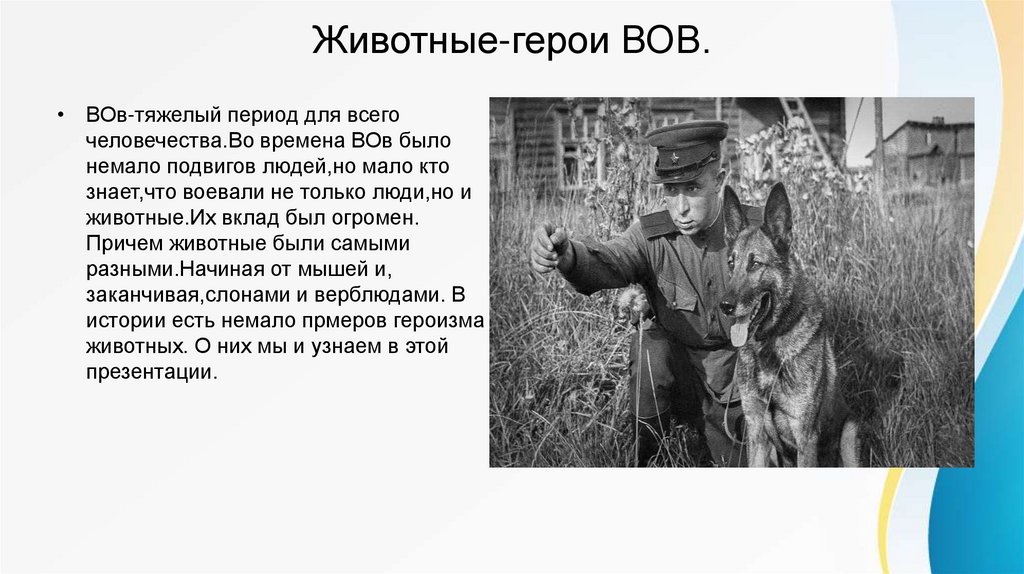 Животные-герои ВОВ.

• ВОв-тяжелый период для всего человечества.Во времена ВОв было немало подвигов людей,но мало кто знает,что воевали не только люди,но и животные.Их вклад был огромен. Причем животные были самыми разными.Начиная от мышей и, заканчивая,слонами и верблюдами. В истории есть немало прмеров героизма животных. О них мы и узнаем в этой презентации.